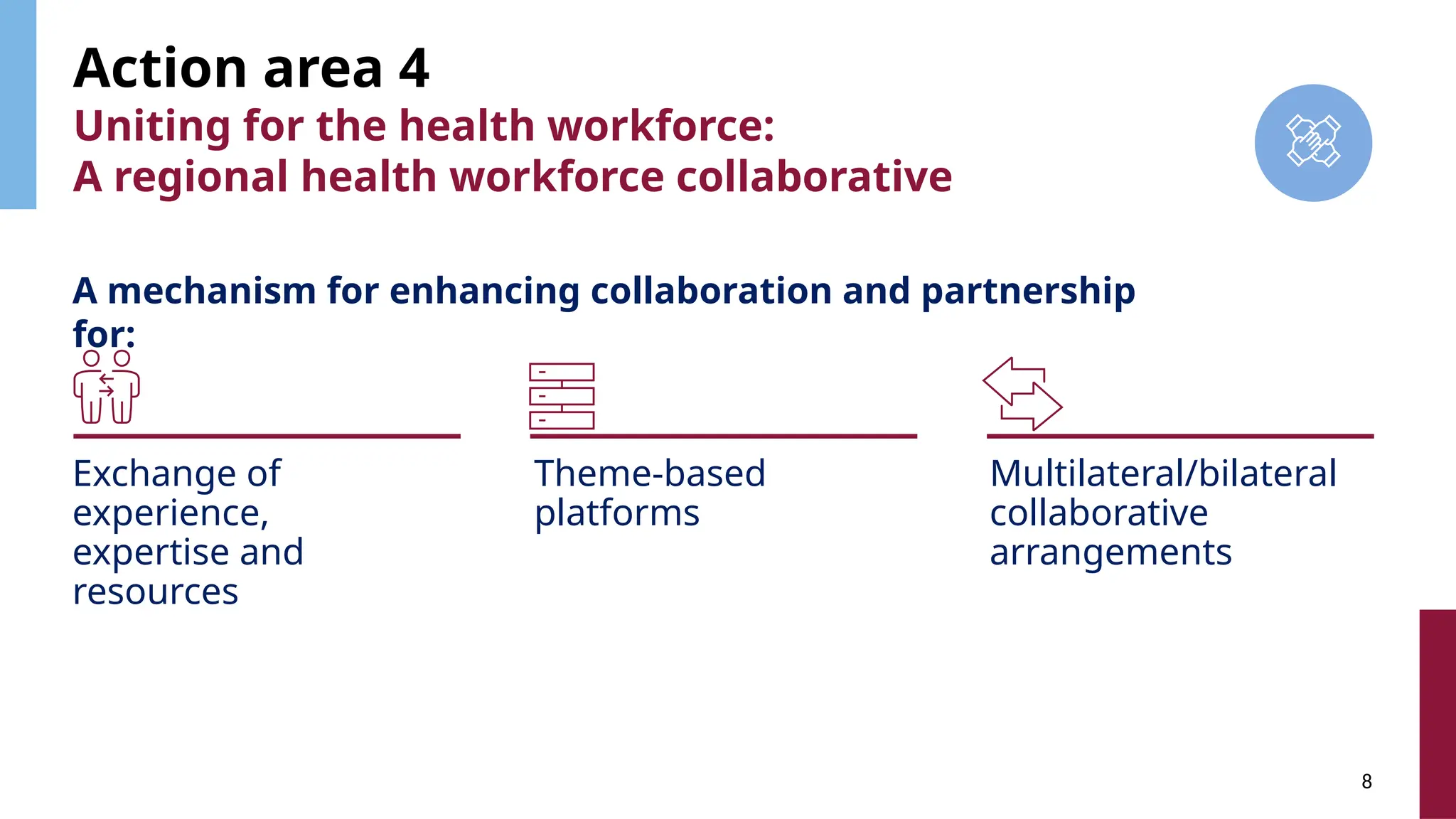 Action area 4
Uniting for the health workforce:
A regional health workforce collaborative

A mechanism for enhancing collaboration and partnership for:

Exchange of experience, expertise and resources

Theme-based platforms

Multilateral/bilateral collaborative arrangements

8